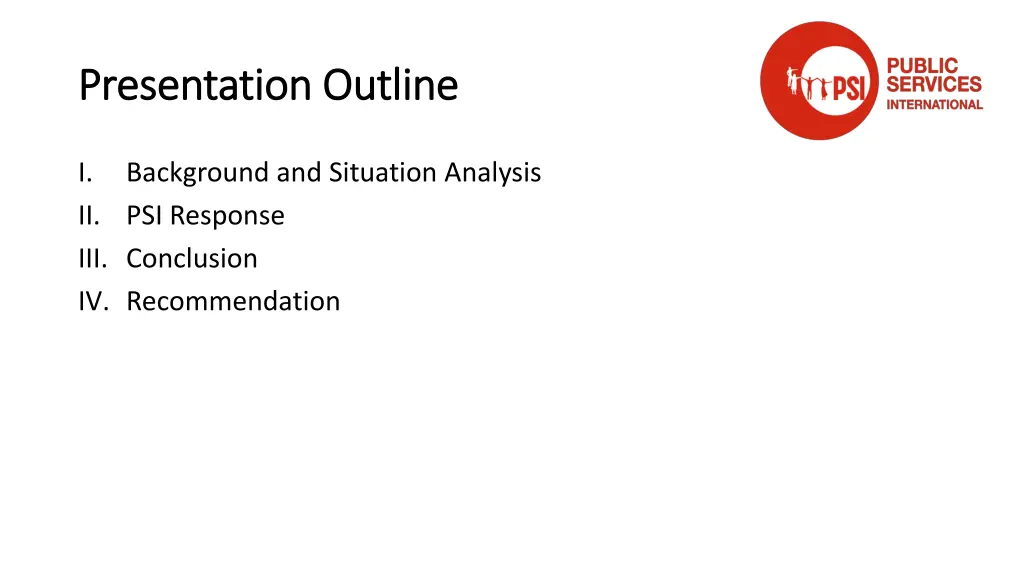 Presentation Outline

PSI PUBLIC SERVICES INTERNATIONAL

I. Background and Situation Analysis
II. PSI Response
III. Conclusion
IV. Recommendation